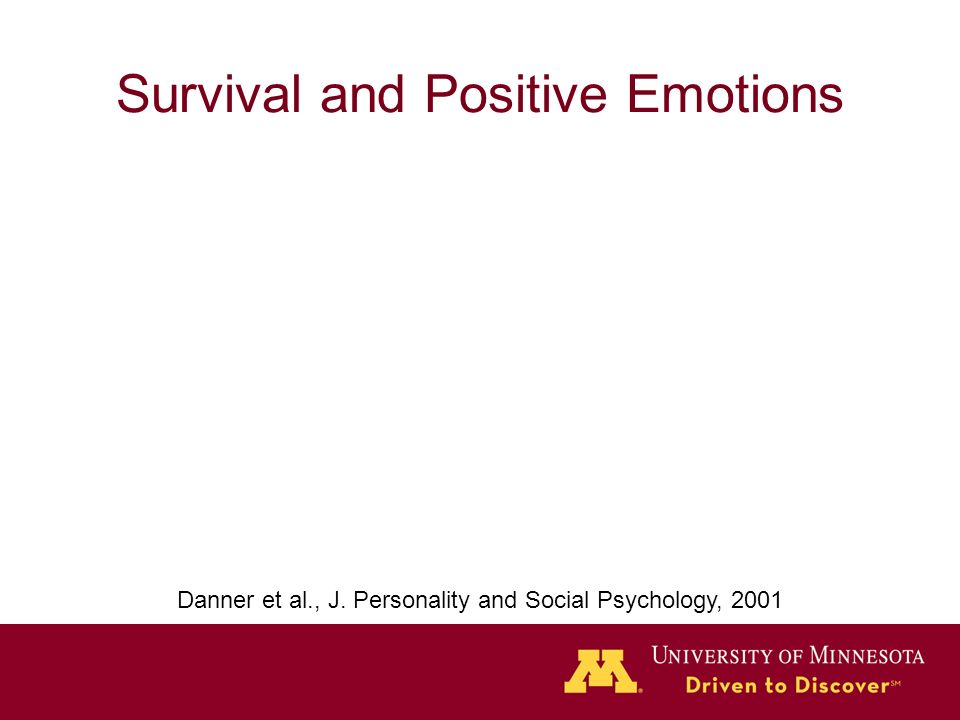 Survival and Positive Emotions

Danner et al., J. Personality and Social Psychology, 2001

UNIVERSITY OF MINNESOTA
Driven to Discover℠